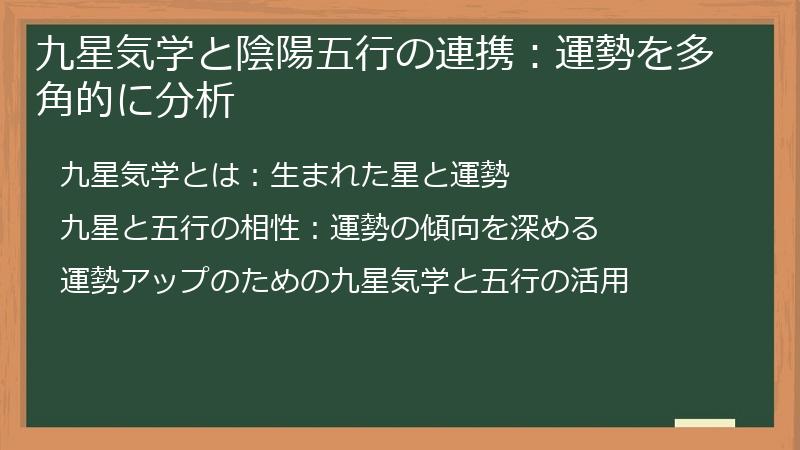 九星気学と陰陽五行の連携：運勢を多角的に分析

九星気学とは：生まれた星と運勢

九星と五行の相性：運勢の傾向を深める

運勢アップのための九星気学と五行の活用